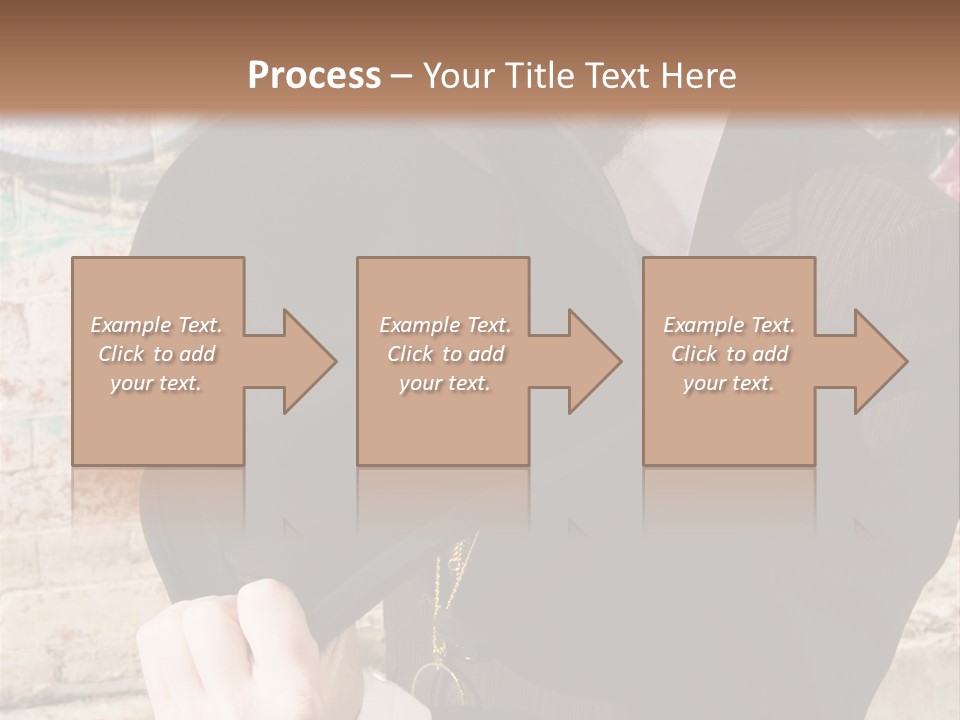 Process – Your Title Text Here

Example Text. Click to add your text.

Example Text. Click to add your text.

Example Text. Click to add your text.